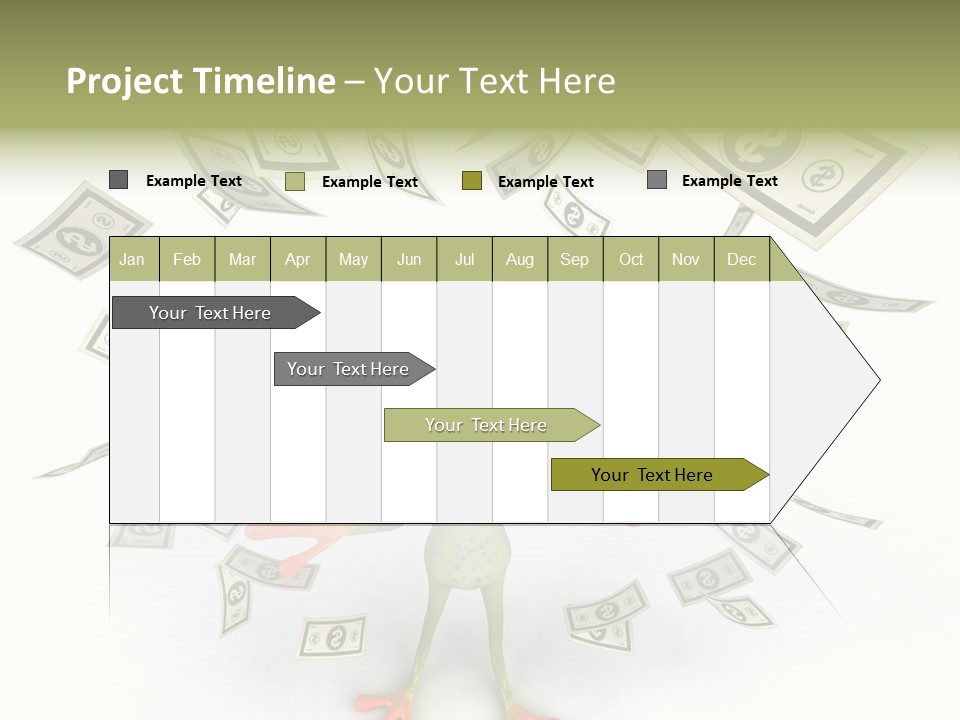 Project Timeline – Your Text Here

Example Text
Example Text
Example Text
Example Text

| Jan | Feb | Mar | Apr | May | Jun | Jul | Aug | Sep | Oct | Nov | Dec |
|---|---|---|---|---|---|---|---|---|---|---|---|

Your Text Here
Your Text Here
Your Text Here
Your Text Here